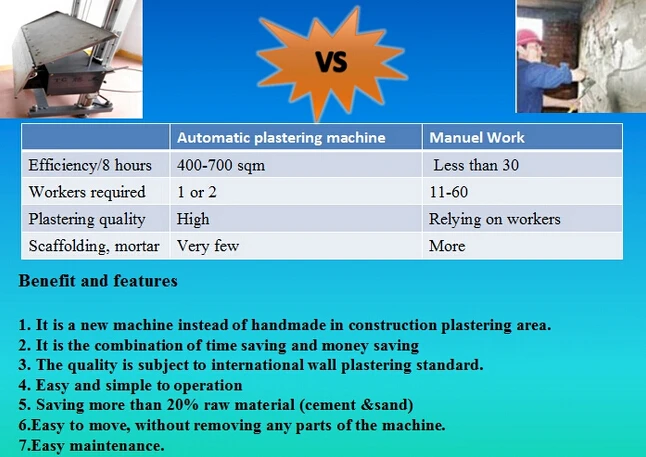 VS

| | Automatic plastering machine | Manuel Work |
|---|---|---|
| Efficiency/8 hours | 400-700 sqm | Less than 30 |
| Workers required | 1 or 2 | 11-60 |
| Plastering quality | High | Relying on workers |
| Scaffolding, mortar | Very few | More |

Benefit and features

1. It is a new machine instead of handmade in construction plastering area.
2. It is the combination of time saving and money saving
3. The quality is subject to international wall plastering standard.
4. Easy and simple to operation
5. Saving more than 20% raw material (cement &sand)
6.Easy to move, without removing any parts of the machine.
7.Easy maintenance.